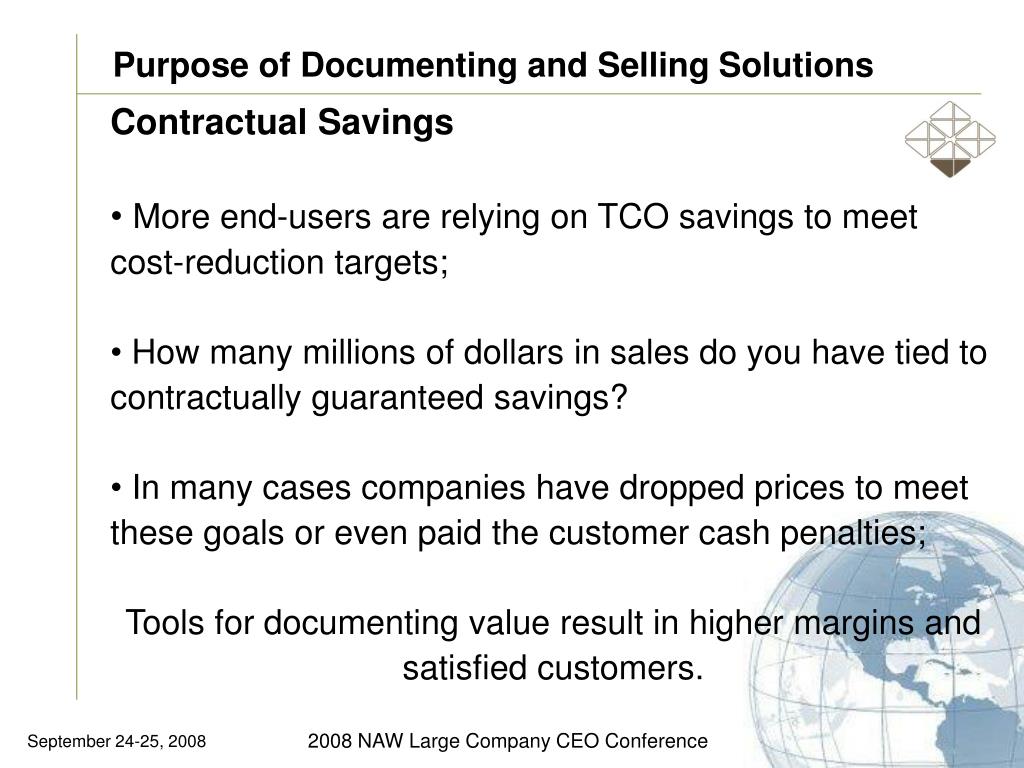 Purpose of Documenting and Selling Solutions

Contractual Savings

• More end-users are relying on TCO savings to meet cost-reduction targets;

• How many millions of dollars in sales do you have tied to contractually guaranteed savings?

• In many cases companies have dropped prices to meet these goals or even paid the customer cash penalties;

Tools for documenting value result in higher margins and satisfied customers.

September 24-25, 2008

2008 NAW Large Company CEO Conference